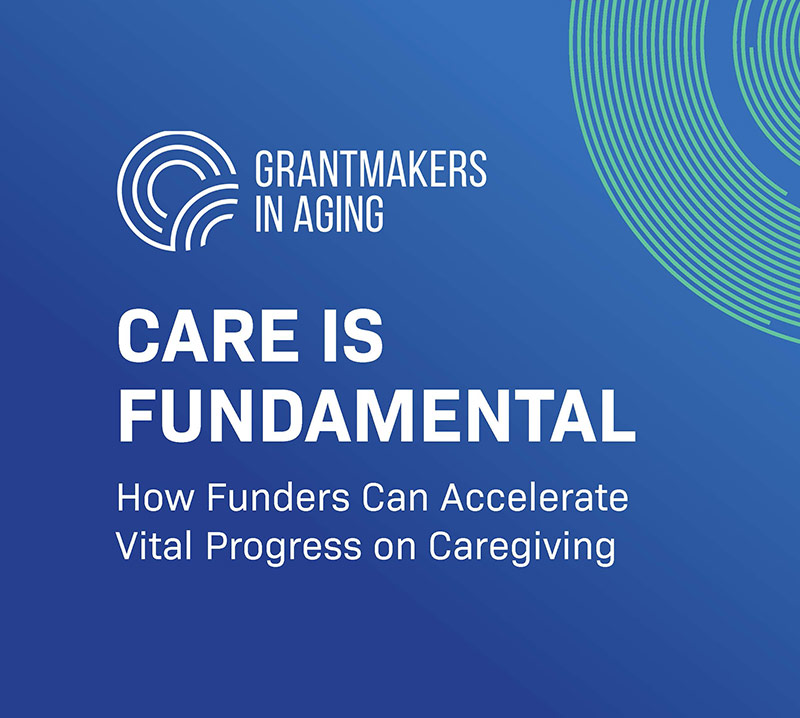 GRANTMAKERS IN AGING

CARE IS FUNDAMENTAL

How Funders Can Accelerate Vital Progress on Caregiving